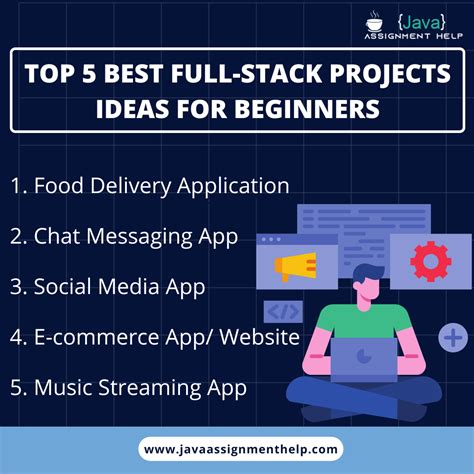 {Java}
ASSIGNMENT HELP

TOP 5 BEST FULL-STACK PROJECTS IDEAS FOR BEGINNERS

1. Food Delivery Application

2. Chat Messaging App

3. Social Media App

4. E-commerce App/ Website

5. Music Streaming App

</>

www.javaassignmenthelp.com